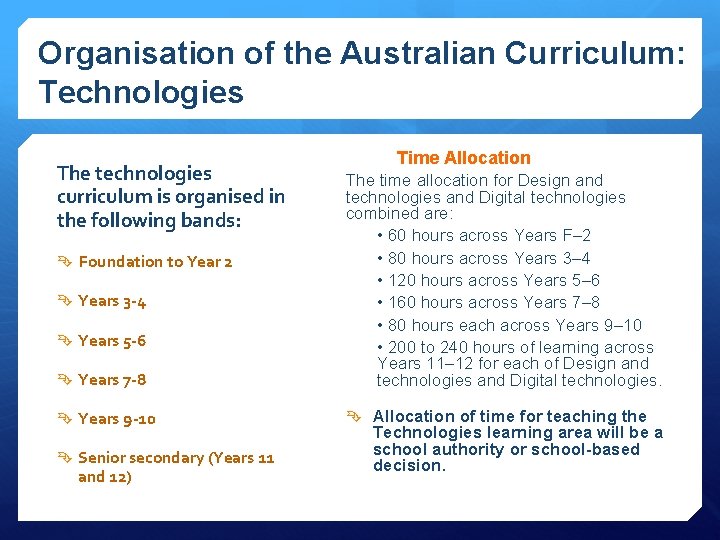 Organisation of the Australian Curriculum: Technologies

The technologies curriculum is organised in the following bands:

Foundation to Year 2

Years 3-4

Years 5-6

Years 7-8

Years 9-10

Senior secondary (Years 11 and 12)

Time Allocation

The time allocation for Design and technologies and Digital technologies combined are:

• 60 hours across Years F–2
• 80 hours across Years 3–4
• 120 hours across Years 5–6
• 160 hours across Years 7–8
• 80 hours each across Years 9–10
• 200 to 240 hours of learning across Years 11–12 for each of Design and technologies and Digital technologies.

Allocation of time for teaching the Technologies learning area will be a school authority or school-based decision.